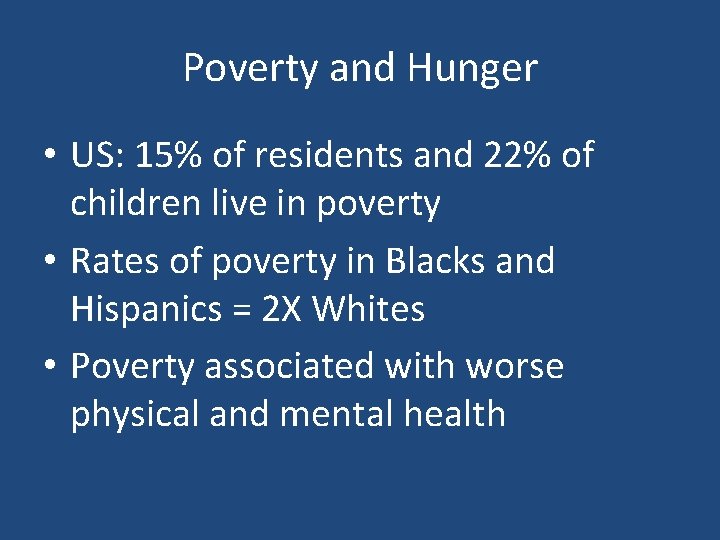 Poverty and Hunger

• US: 15% of residents and 22% of children live in poverty

• Rates of poverty in Blacks and Hispanics = 2X Whites

• Poverty associated with worse physical and mental health